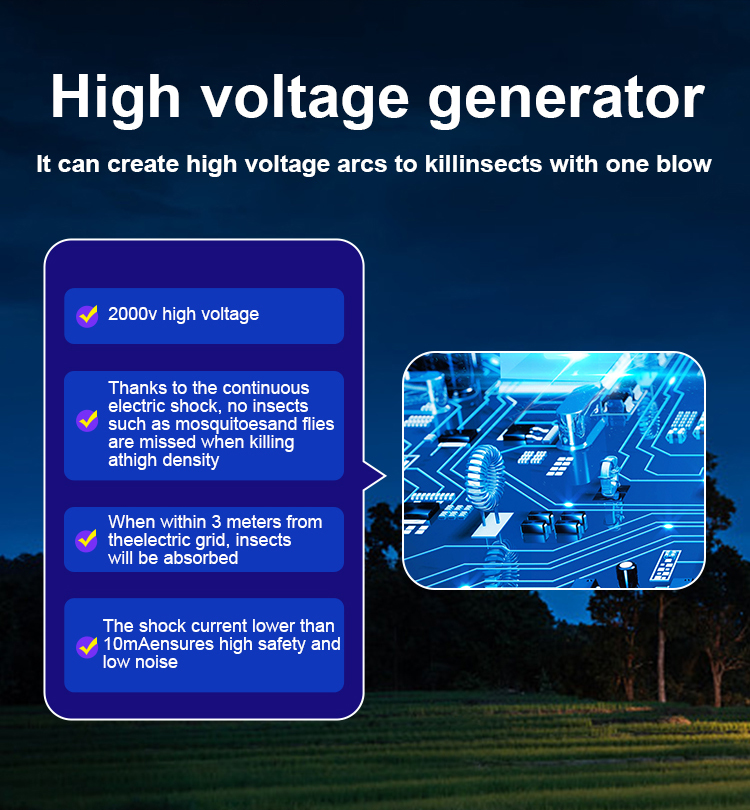 High voltage generator

It can create high voltage arcs to killinsects with one blow

2000v high voltage

Thanks to the continuous electric shock, no insects such as mosquitoesand flies are missed when killing athigh density

When within 3 meters from theelectric grid, insects will be absorbed

The shock current lower than 10mAensures high safety and low noise